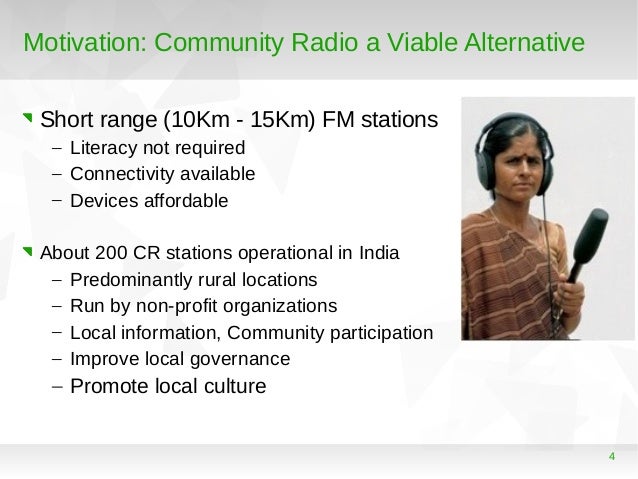 Motivation: Community Radio a Viable Alternative

Short range (10Km - 15Km) FM stations
– Literacy not required
– Connectivity available
– Devices affordable

About 200 CR stations operational in India
– Predominantly rural locations
– Run by non-profit organizations
– Local information, Community participation
– Improve local governance
– Promote local culture

4